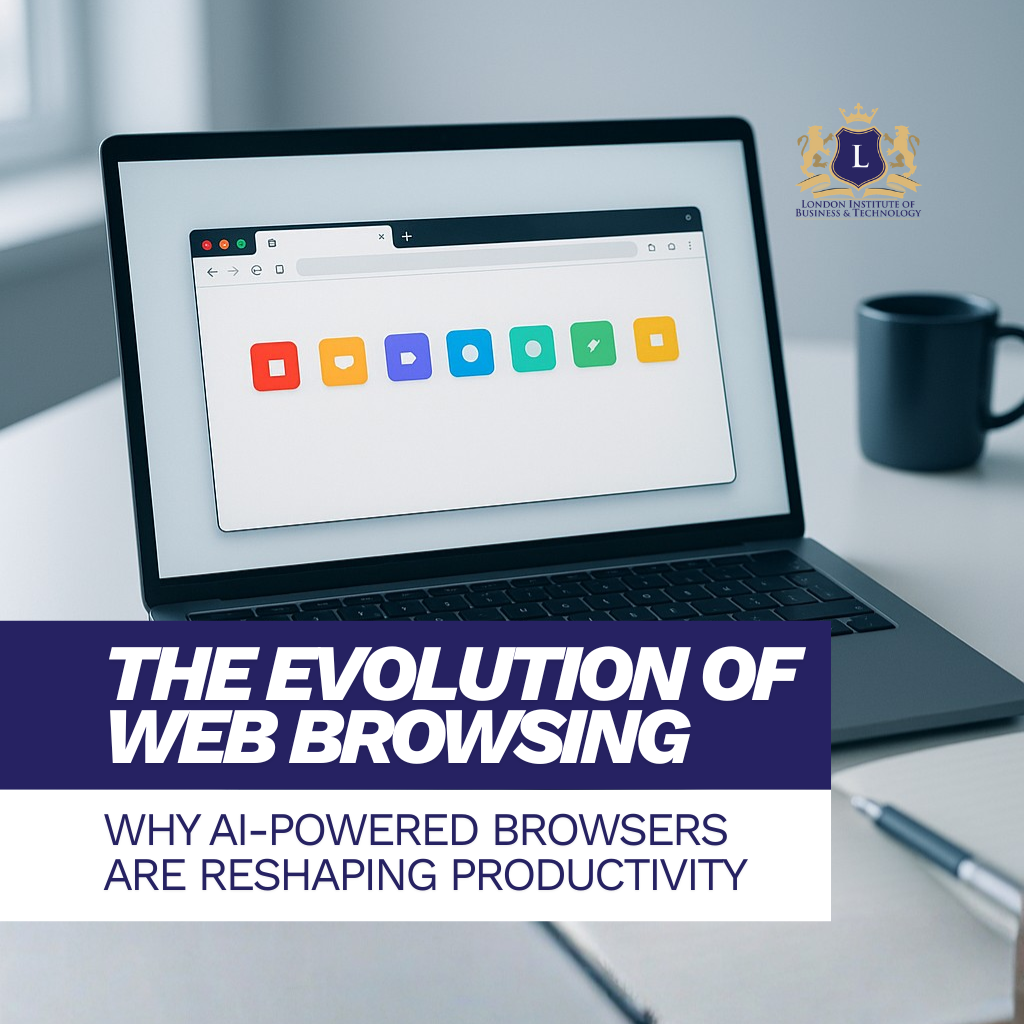 L
LONDON INSTITUTE OF
BUSINESS & TECHNOLOGY

THE EVOLUTION OF WEB BROWSING

WHY AI-POWERED BROWSERS ARE RESHAPING PRODUCTIVITY